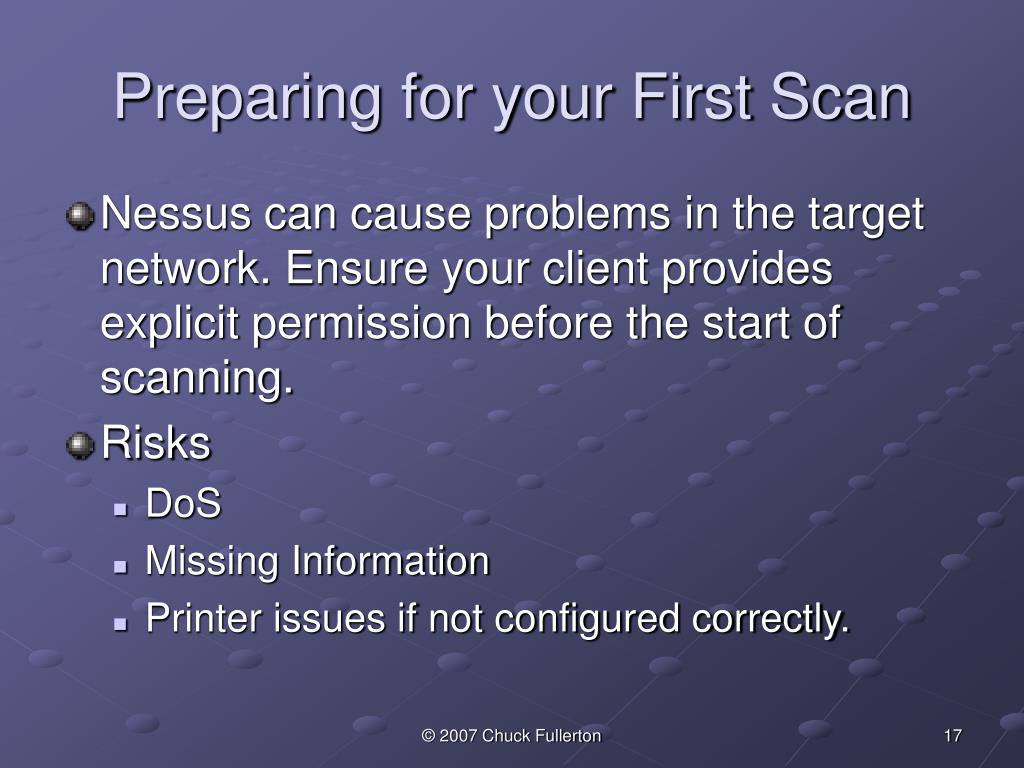 Preparing for your First Scan

Nessus can cause problems in the target network. Ensure your client provides explicit permission before the start of scanning.

Risks

DoS

Missing Information

Printer issues if not configured correctly.

© 2007 Chuck Fullerton

17